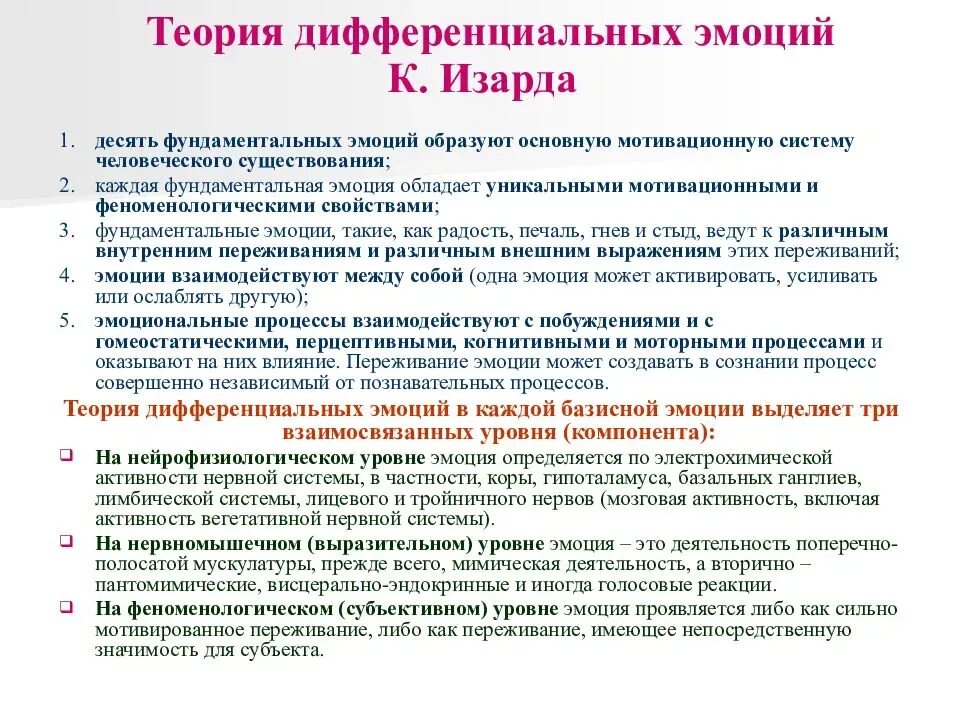 Теория дифференциальных эмоций К. Изарда

1. десять фундаментальных эмоций образуют основную мотивационную систему человеческого существования;
2. каждая фундаментальная эмоция обладает уникальными мотивационными и феноменологическими свойствами;
3. фундаментальные эмоции, такие, как радость, печаль, гнев и стыд, ведут к различным внутренним переживаниям и различным внешним выражениям этих переживаний;
4. эмоции взаимодействуют между собой (одна эмоция может активировать, усиливать или ослаблять другую);
5. эмоциональные процессы взаимодействуют с побуждениями и с гомеостатическими, перцептивными, когнитивными и моторными процессами и оказывают на них влияние. Переживание эмоции может создавать в сознании процесс совершенно независимый от познавательных процессов.

Теория дифференциальных эмоций в каждой базисной эмоции выделяет три взаимосвязанных уровня (компонента):

❑ На нейрофизиологическом уровне эмоция определяется по электрохимической активности нервной системы, в частности, коры, гипоталамуса, базальных ганглиев, лимбической системы, лицевого и тройничного нервов (мозговая активность, включая активность вегетативной нервной системы).
❑ На нервномышечном (выразительном) уровне эмоция – это деятельность поперечно-полосатой мускулатуры, прежде всего, мимическая деятельность, а вторично – пантомимические, висцерально-эндокринные и иногда голосовые реакции.
❑ На феноменологическом (субъективном) уровне эмоция проявляется либо как сильно мотивированное переживание, либо как переживание, имеющее непосредственную значимость для субъекта.